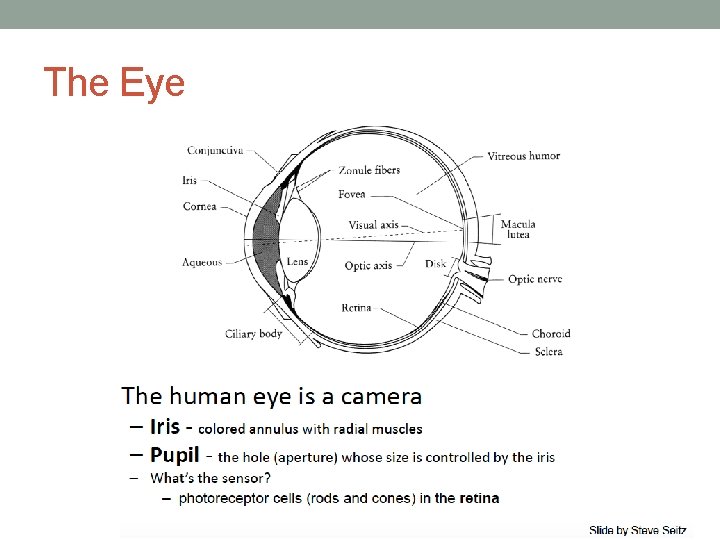 The Eye

Conjunctiva
Iris
Cornea
Aqueous
Ciliary body
Zonule fibers
Fovea
Visual axis
Lens
Optic axis
Disk
Retina
Vitreous humor
Macula lutea
Optic nerve
Choroid
Sclera

The human eye is a camera
– Iris - colored annulus with radial muscles
– Pupil - the hole (aperture) whose size is controlled by the iris
– What's the sensor?
– photoreceptor cells (rods and cones) in the retina

Slide by Steve Seitz